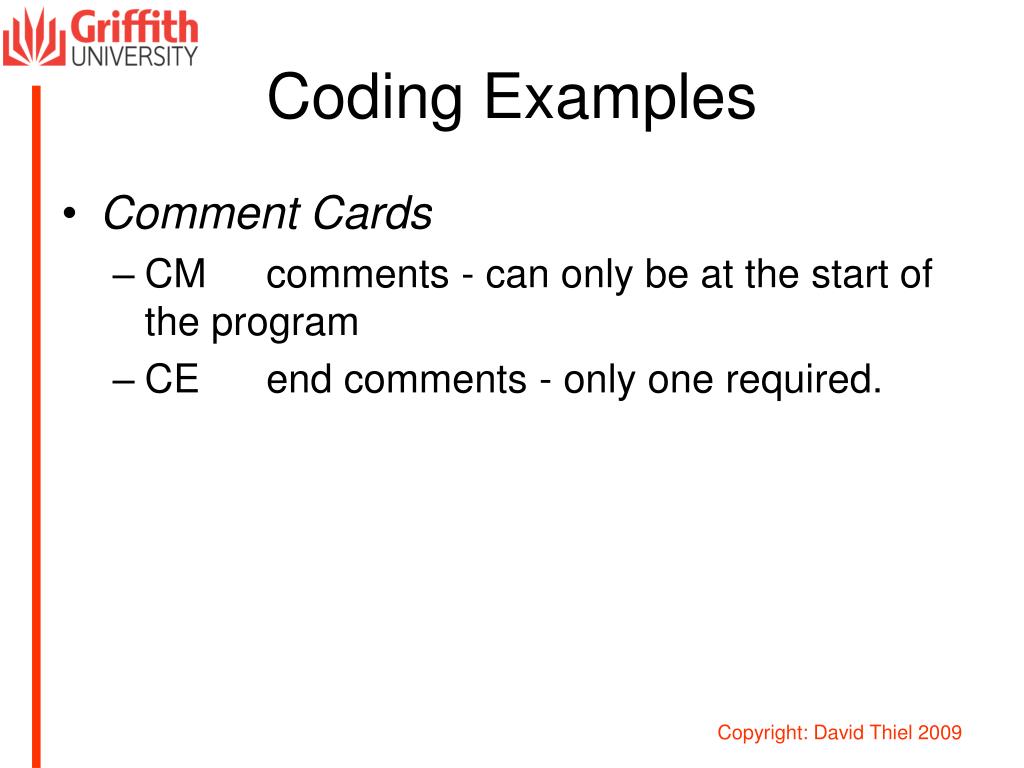 Griffith UNIVERSITY

Coding Examples

• Comment Cards
– CM comments - can only be at the start of the program
– CE end comments - only one required.

Copyright: David Thiel 2009